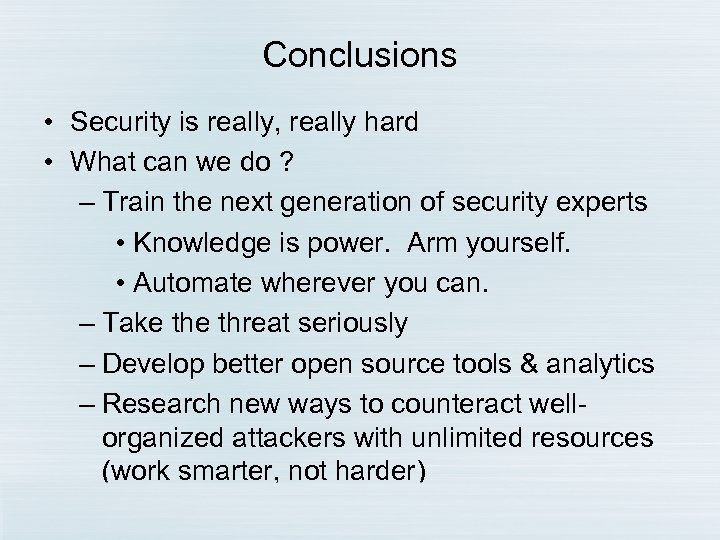 Conclusions

• Security is really, really hard
• What can we do ?
– Train the next generation of security experts
• Knowledge is power. Arm yourself.
• Automate wherever you can.
– Take the threat seriously
– Develop better open source tools & analytics
– Research new ways to counteract well-organized attackers with unlimited resources (work smarter, not harder)